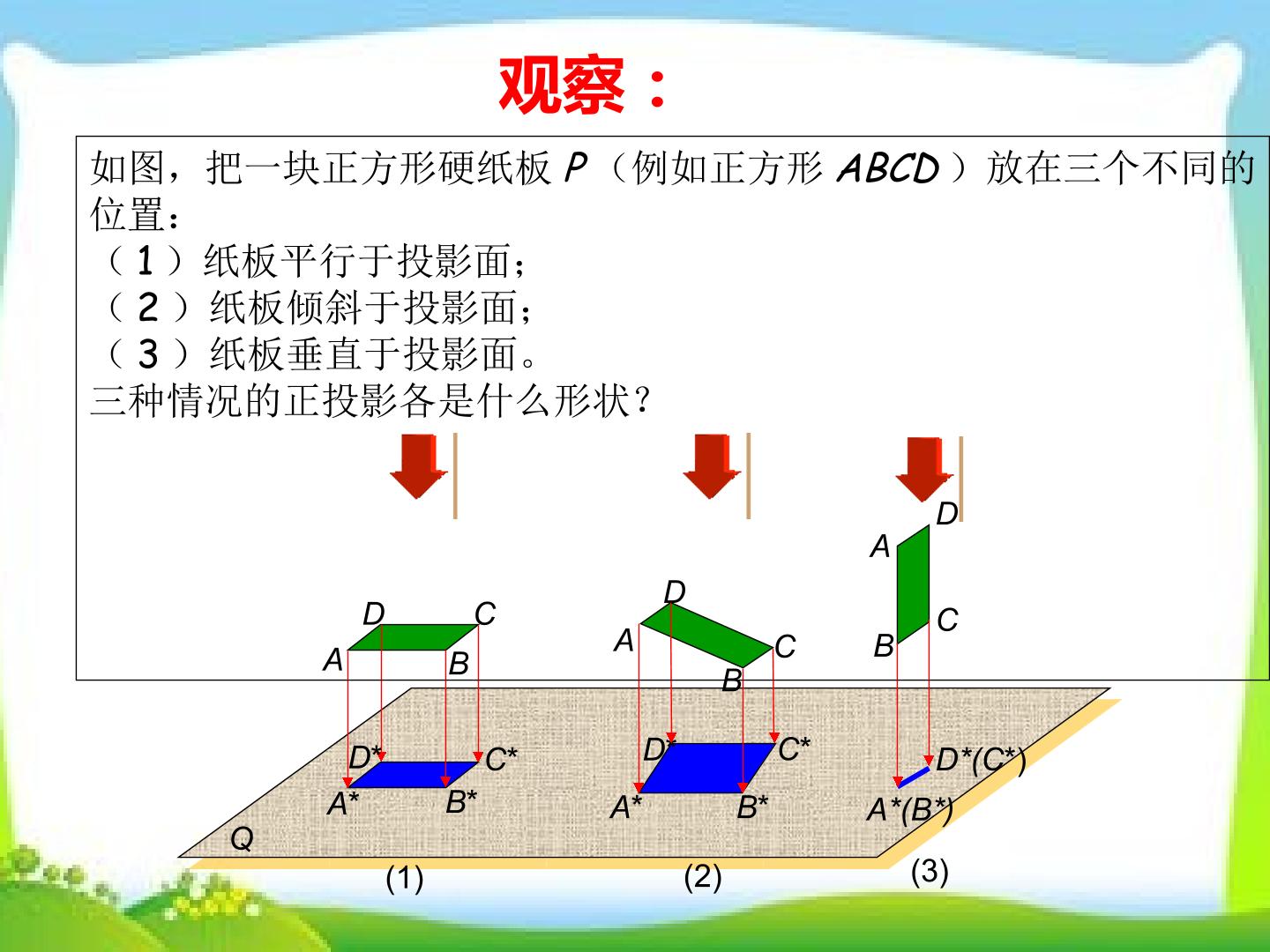 观察：

如图，把一块正方形硬纸板P（例如正方形ABCD）放在三个不同的位置：
（1）纸板平行于投影面；
（2）纸板倾斜于投影面；
（3）纸板垂直于投影面。
三种情况的正投影各是什么形状？

D C
A B
D* C*
A* B*
Q
(1)

D
A C
B
D* C*
A* B*
(2)

D
A
C
B
D*(C*)
A*(B*)
(3)